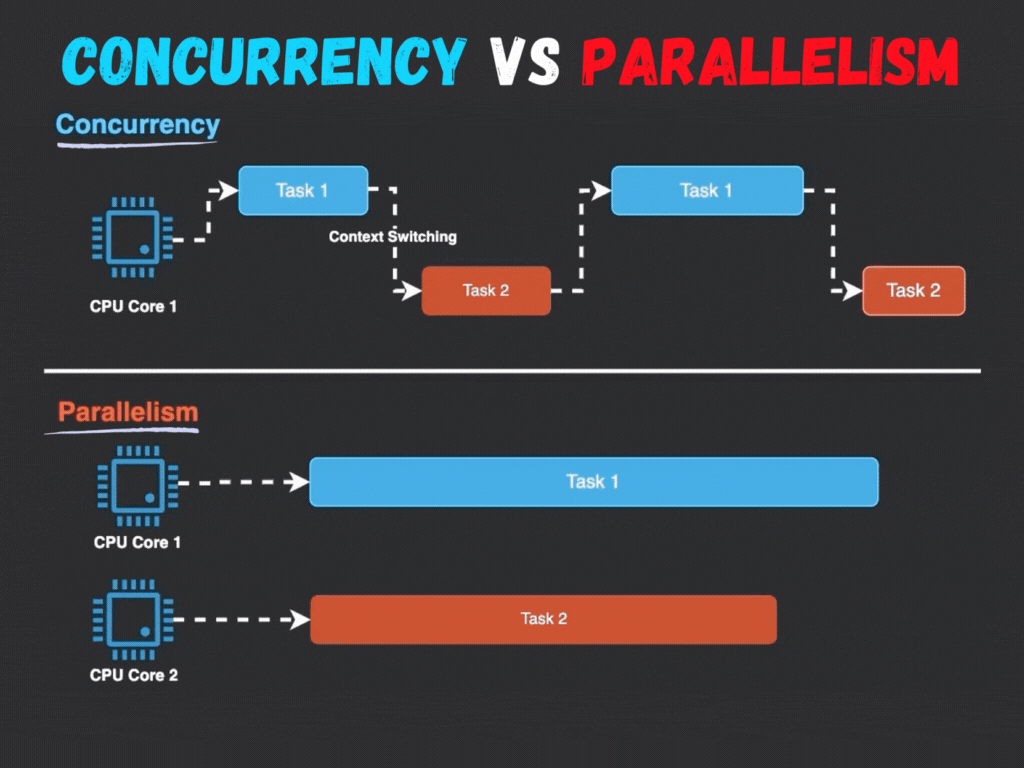 CONCURRENCY VS PARALLELISM

Concurrency

CPU Core 1

Task 1

Context Switching

Task 2

Task 1

Task 2

Parallelism

CPU Core 1

Task 1

CPU Core 2

Task 2